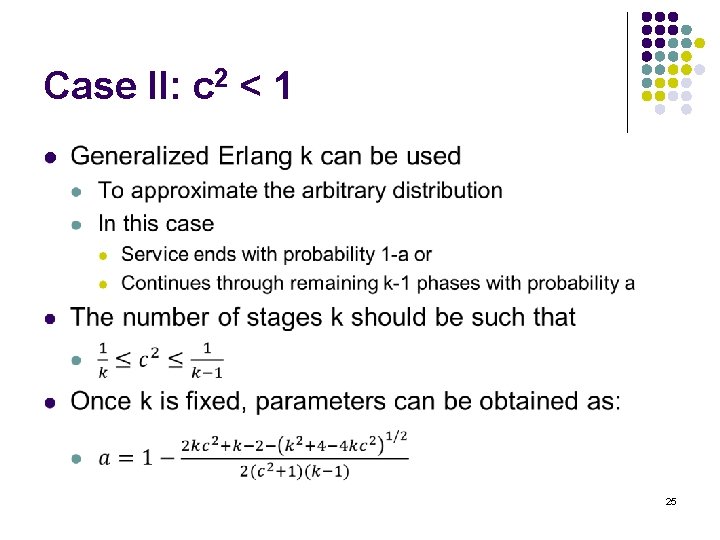 Case II: $c^2 < 1$

Generalized Erlang k can be used

To approximate the arbitrary distribution

In this case

Service ends with probability 1-a or

Continues through remaining k-1 phases with probability a

The number of stages k should be such that

$\frac{1}{k} \leq c^2 \leq \frac{1}{k-1}$

Once k is fixed, parameters can be obtained as:

$a = 1 - \frac{2kc^2+k-2-(k^2+4-4kc^2)^{1/2}}{2(c^2+1)(k-1)}$

25